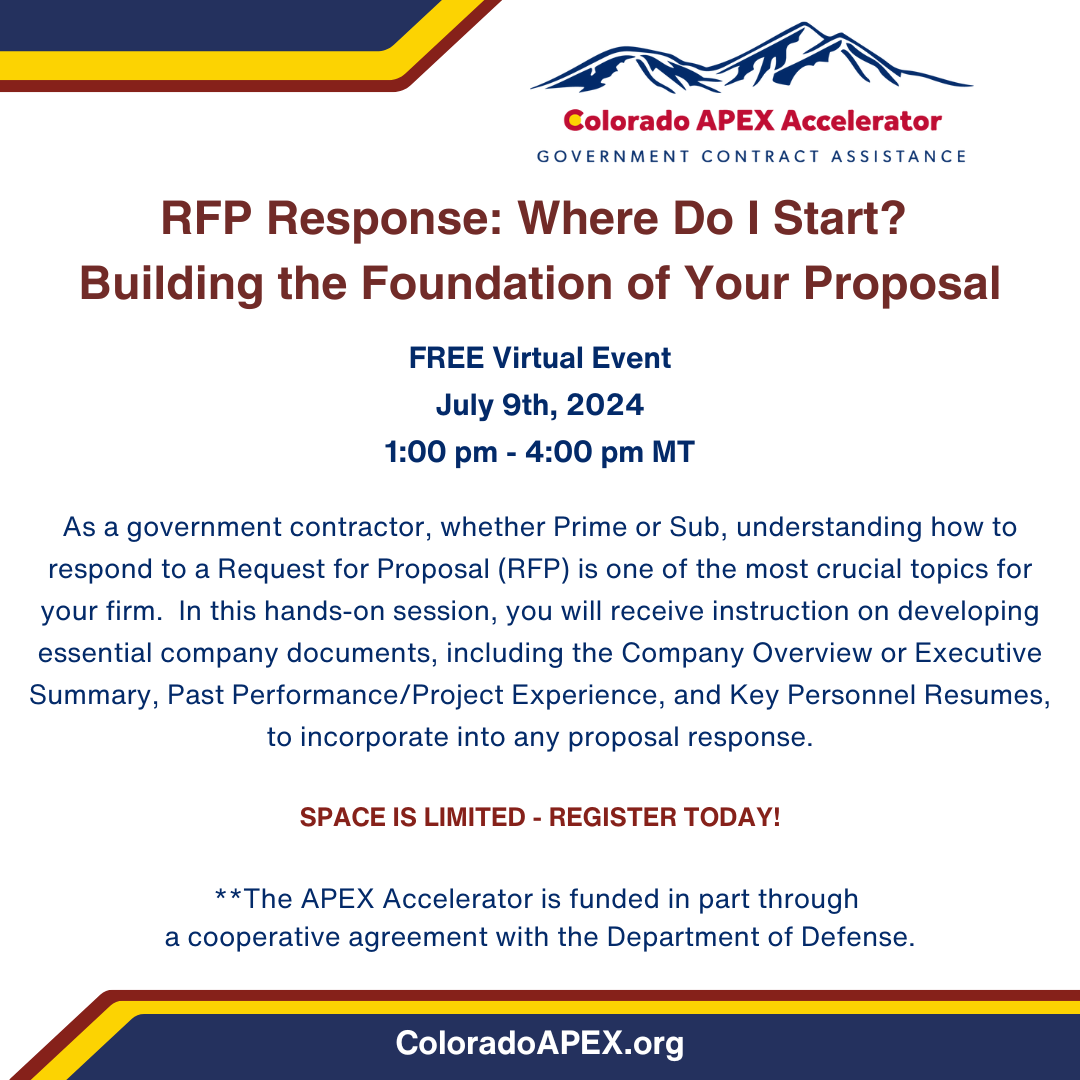 Colorado APEX Accelerator
GOVERNMENT CONTRACT ASSISTANCE

RFP Response: Where Do I Start?
Building the Foundation of Your Proposal

FREE Virtual Event
July 9th, 2024
1:00 pm - 4:00 pm MT

As a government contractor, whether Prime or Sub, understanding how to respond to a Request for Proposal (RFP) is one of the most crucial topics for your firm. In this hands-on session, you will receive instruction on developing essential company documents, including the Company Overview or Executive Summary, Past Performance/Project Experience, and Key Personnel Resumes, to incorporate into any proposal response.

SPACE IS LIMITED - REGISTER TODAY!

**The APEX Accelerator is funded in part through a cooperative agreement with the Department of Defense.

ColoradoAPEX.org